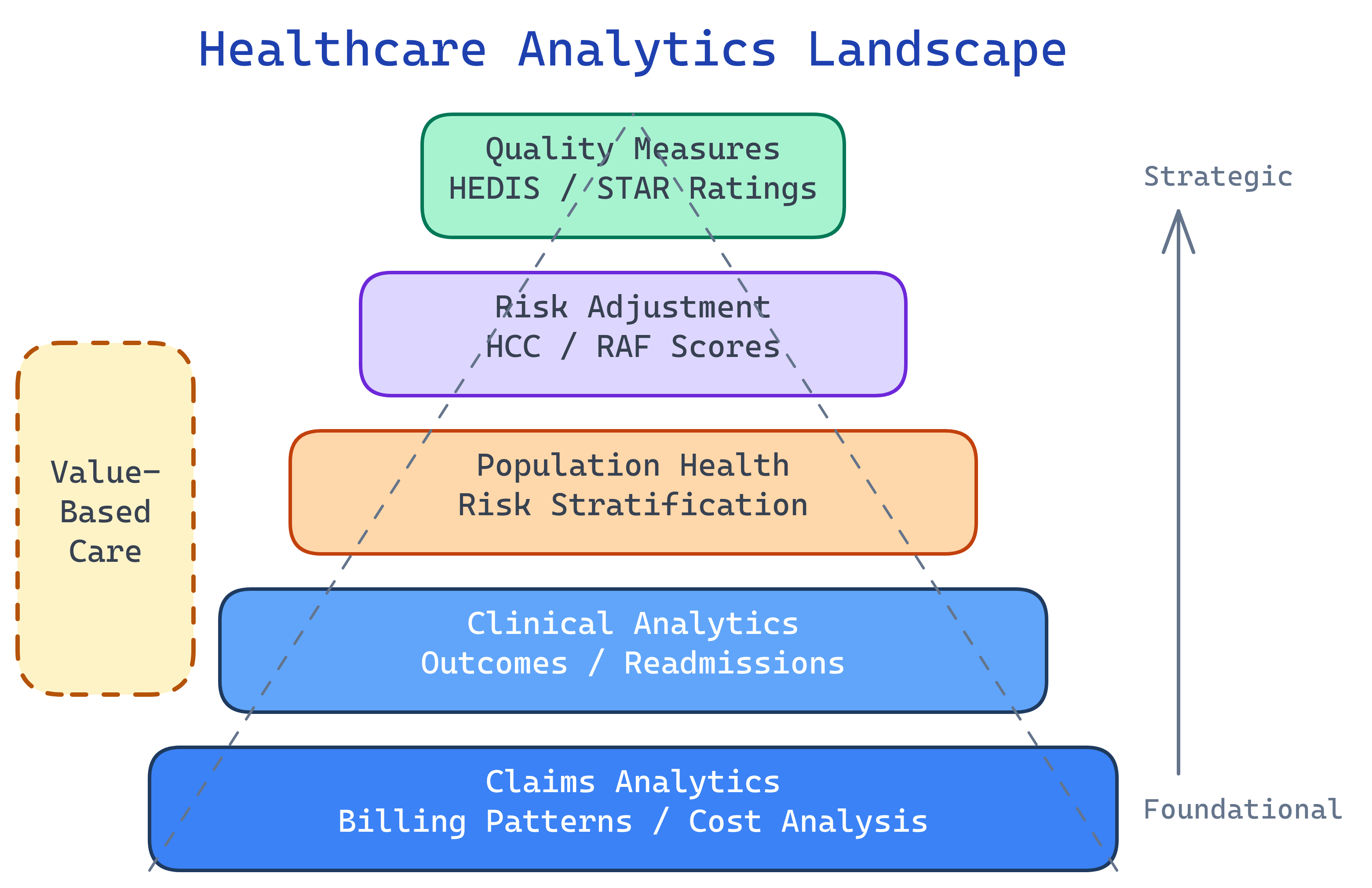 Healthcare Analytics Landscape

Quality Measures
HEDIS / STAR Ratings

Strategic

Risk Adjustment
HCC / RAF Scores

Value-Based Care

Population Health
Risk Stratification

Clinical Analytics
Outcomes / Readmissions

Claims Analytics
Billing Patterns / Cost Analysis

Foundational